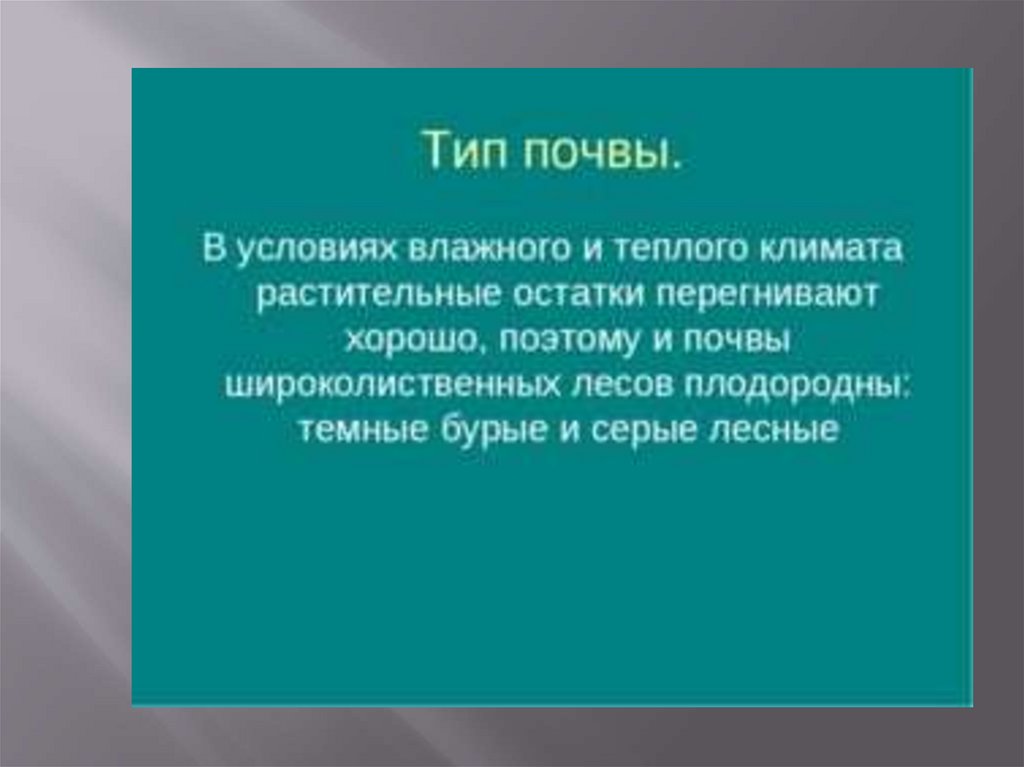 Тип почвы.

В условиях влажного и теплого климата растительные остатки перегнивают хорошо, поэтому и почвы широколиственных лесов плодородны: темные бурые и серые лесные